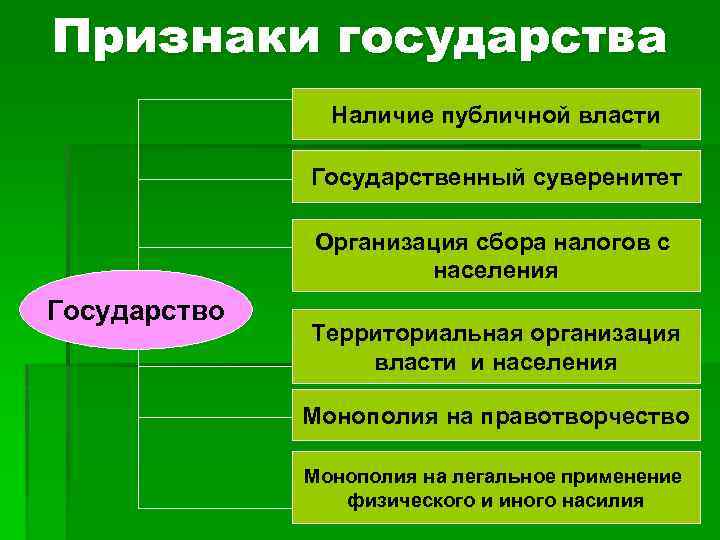 Признаки государства

Государство

Наличие публичной власти

Государственный суверенитет

Организация сбора налогов с населения

Территориальная организация власти и населения

Монополия на правотворчество

Монополия на легальное применение физического и иного насилия